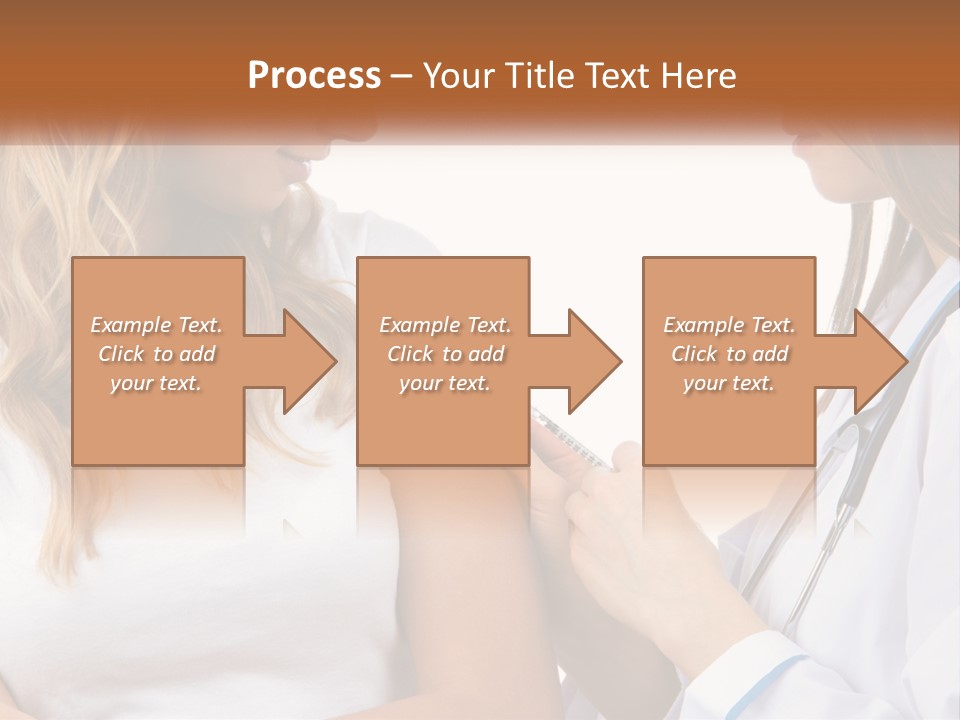 Process – Your Title Text Here

Example Text. Click to add your text.

Example Text. Click to add your text.

Example Text. Click to add your text.